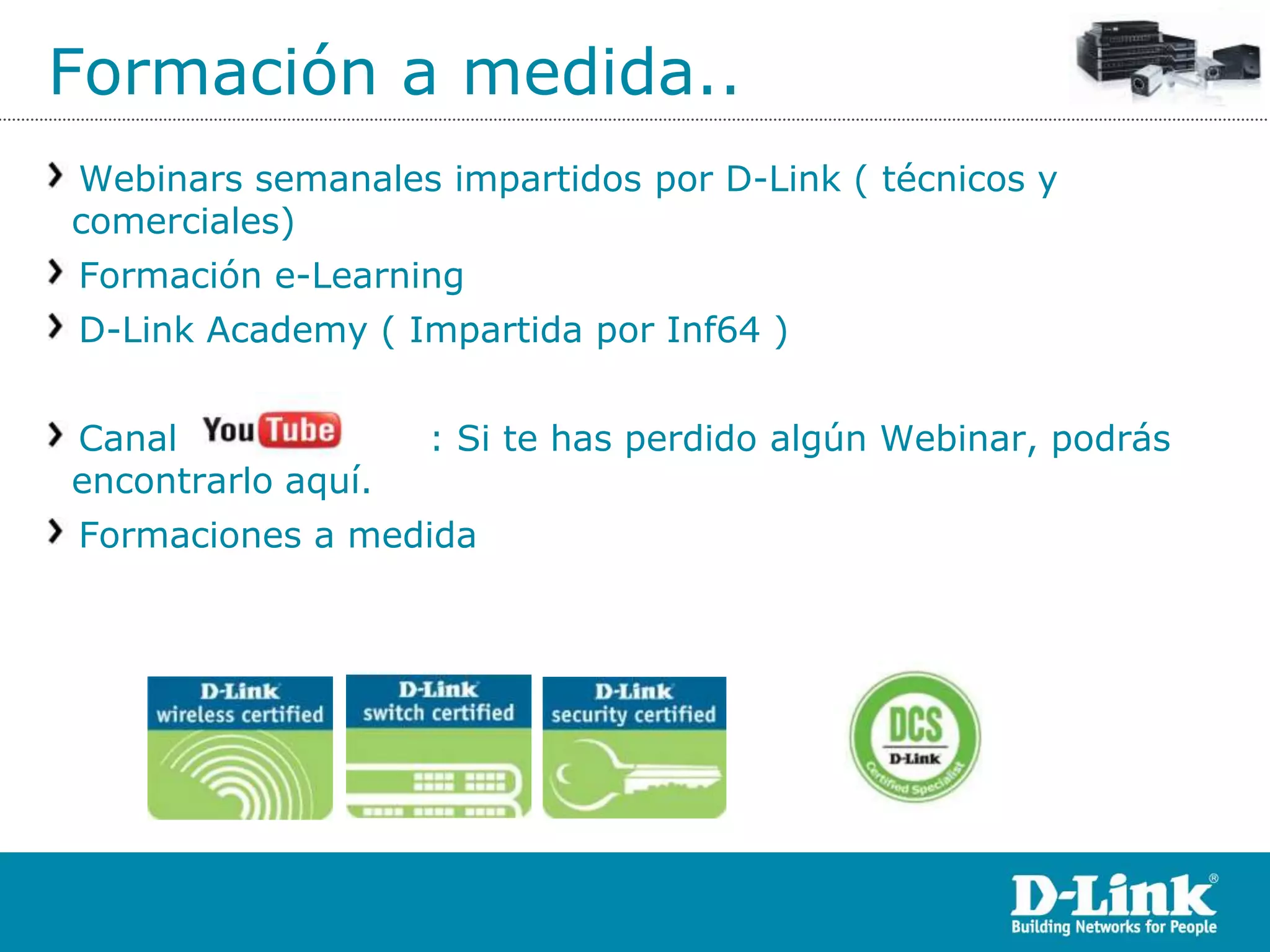 Formación a medida..

Webinars semanales impartidos por D-Link ( técnicos y comerciales)

Formación e-Learning

D-Link Academy ( Impartida por Inf64 )

Canal YouTube : Si te has perdido algún Webinar, podrás encontrarlo aquí.

Formaciones a medida

D-Link wireless certified

D-Link switch certified

D-Link security certified

DCS D-Link Certified Specialist

D-Link®
Building Networks for People